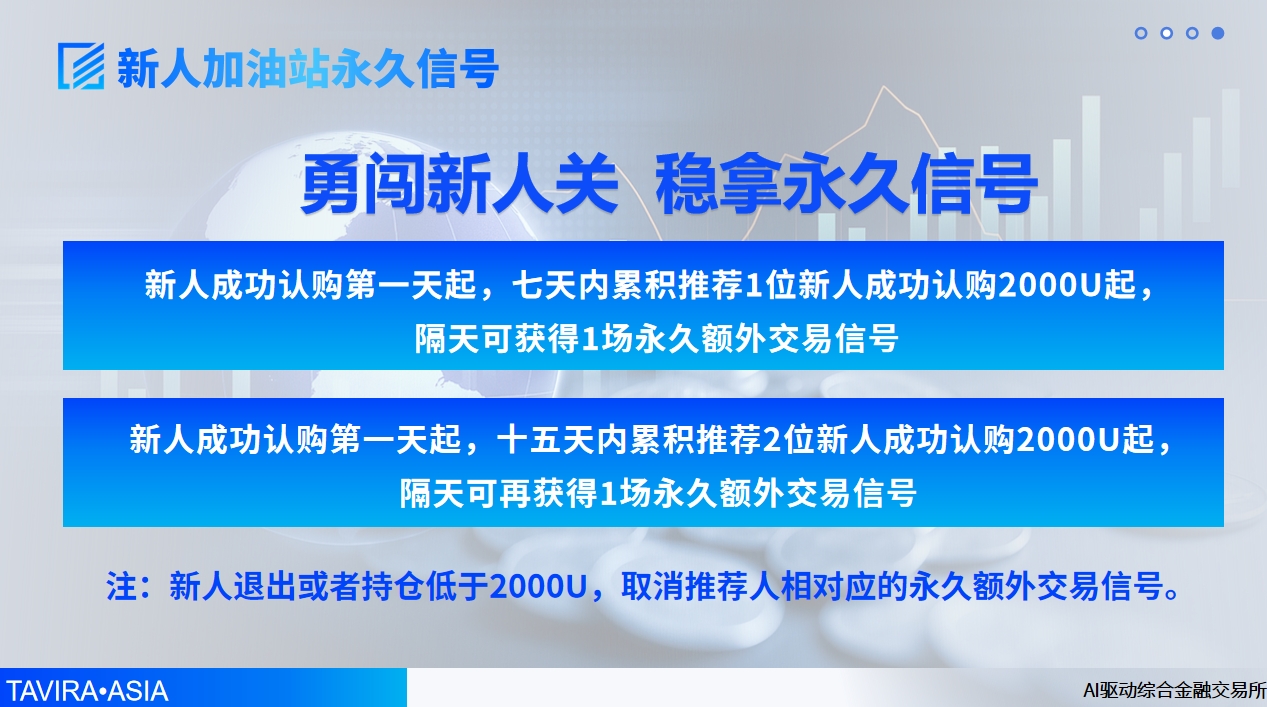 新人加油站永久信号

勇闯新人关 稳拿永久信号

新人成功认购第一天起，七天内累积推荐1位新人成功认购2000U起，隔天可获得1场永久额外交易信号

新人成功认购第一天起，十五天内累积推荐2位新人成功认购2000U起，隔天可再获得1场永久额外交易信号

注：新人退出或者持仓低于2000U，取消推荐人相对应的永久额外交易信号。

TAVIRA•ASIA

AI驱动综合金融交易所